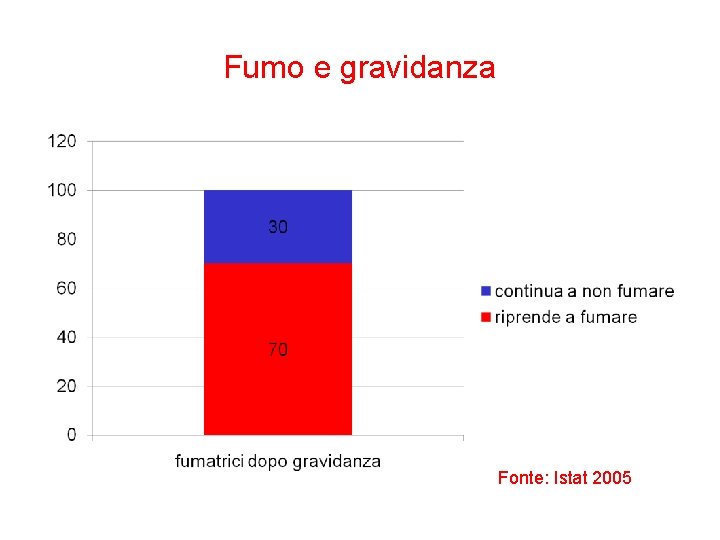 Fumo e gravidanza

120
100
80
60
40
20
0

30
70

continua a non fumare
riprende a fumare

fumatrici dopo gravidanza

Fonte: Istat 2005